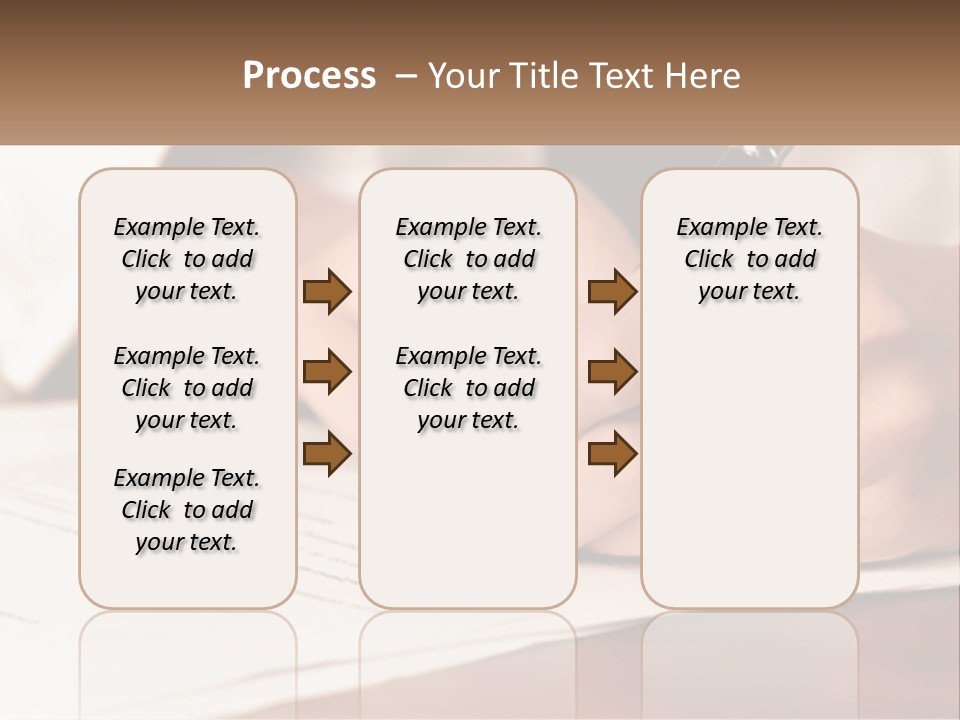 Process – Your Title Text Here

Example Text. Click to add your text.

Example Text. Click to add your text.

Example Text. Click to add your text.

Example Text. Click to add your text.

Example Text. Click to add your text.

Example Text. Click to add your text.